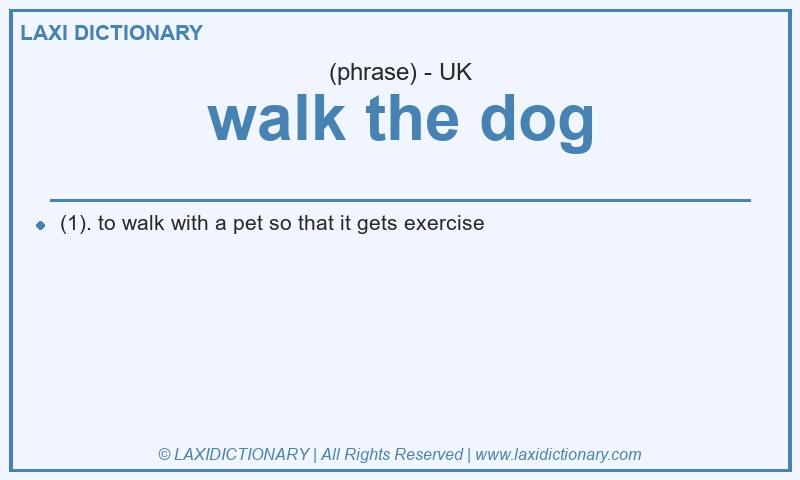 LAXI DICTIONARY

(phrase) - UK

walk the dog

(1). to walk with a pet so that it gets exercise

© LAXIDICTIONARY | All Rights Reserved | www.laxidictionary.com